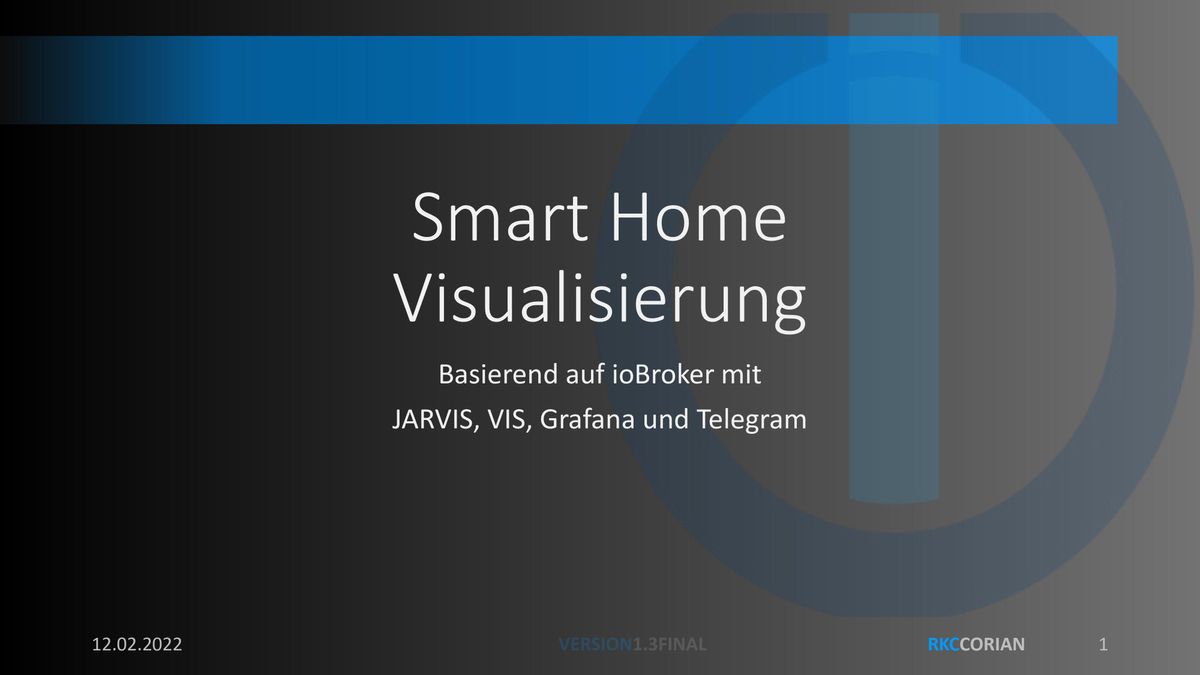 Smart Home Visualisierung

Basierend auf ioBroker mit
JARVIS, VIS, Grafana und Telegram

12.02.2022

VERSION1.3FINAL

RKCCORIAN

1